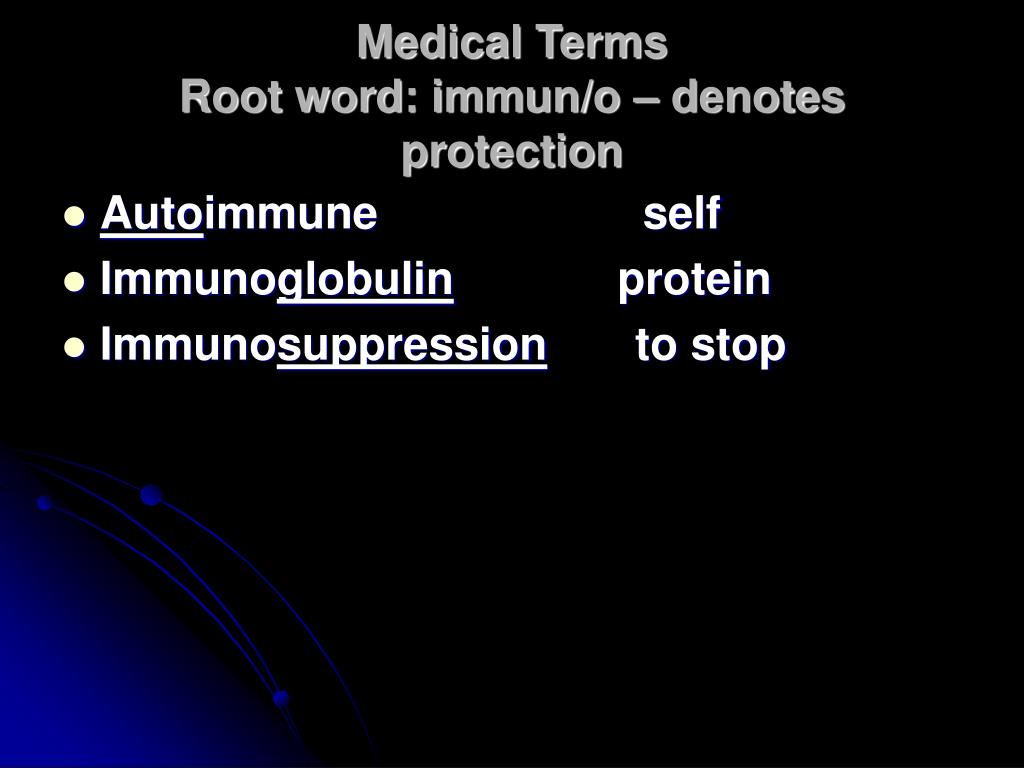 Medical Terms
Root word: immun/o – denotes protection

- Autoimmune self
- Immunoglobulin protein
- Immunosuppression to stop